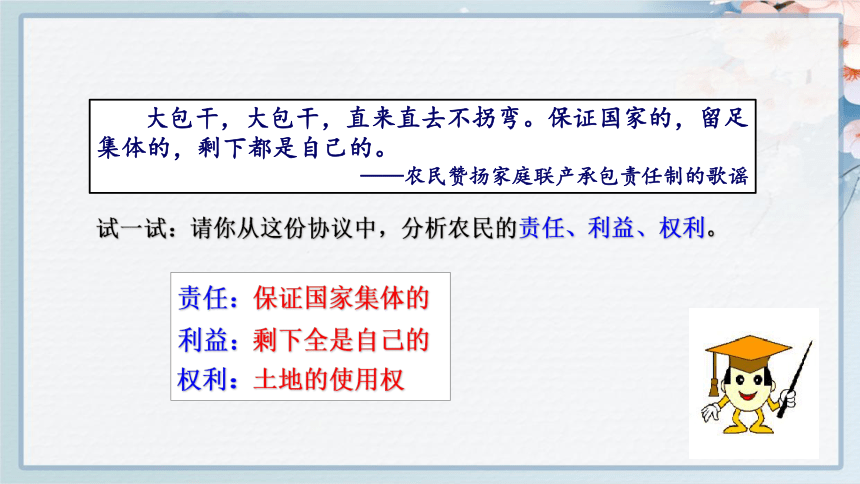 大包干，大包干，直来直去不拐弯。保证国家的，留足集体的，剩下都是自己的。

——农民赞扬家庭联产承包责任制的歌谣

试一试：请你从这份协议中，分析农民的责任、利益、权利。

责任：保证国家集体的
利益：剩下全是自己的
权利：土地的使用权